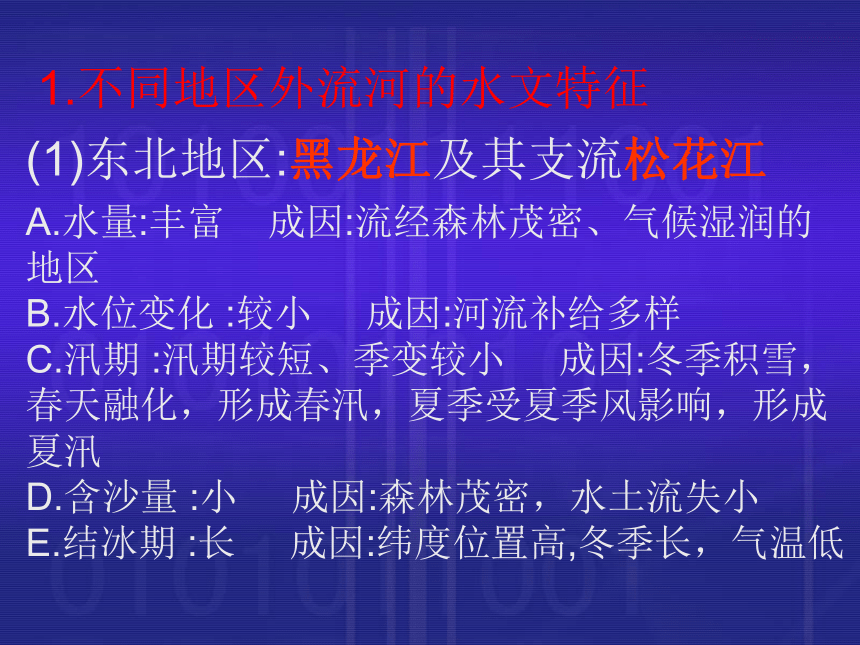 1.不同地区外流河的水文特征

(1)东北地区:黑龙江及其支流松花江

A.水量:丰富　成因:流经森林茂密、气候湿润的地区

B.水位变化 :较小　成因:河流补给多样

C.汛期 :汛期较短、季变较小　成因:冬季积雪，春天融化，形成春汛，夏季受夏季风影响，形成夏汛

D.含沙量 :小　成因:森林茂密，水土流失小

E.结冰期 :长　成因:纬度位置高,冬季长，气温低